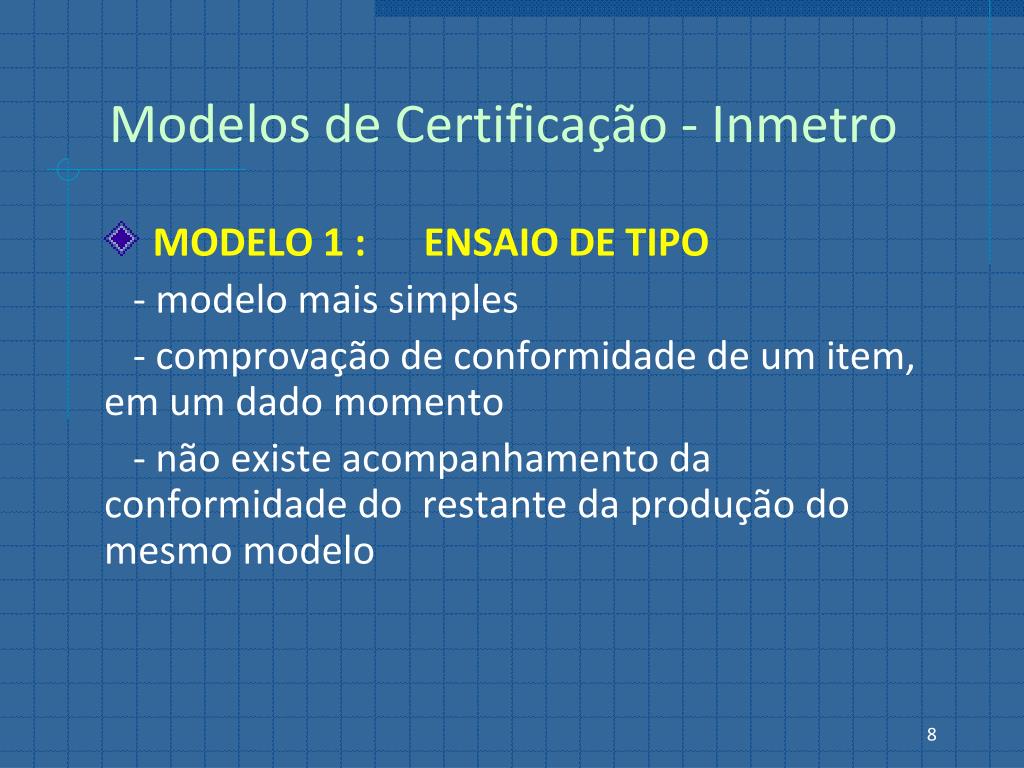 Modelos de Certificação - Inmetro

MODELO 1 : ENSAIO DE TIPO

- modelo mais simples

- comprovação de conformidade de um item, em um dado momento

- não existe acompanhamento da conformidade do restante da produção do mesmo modelo

8